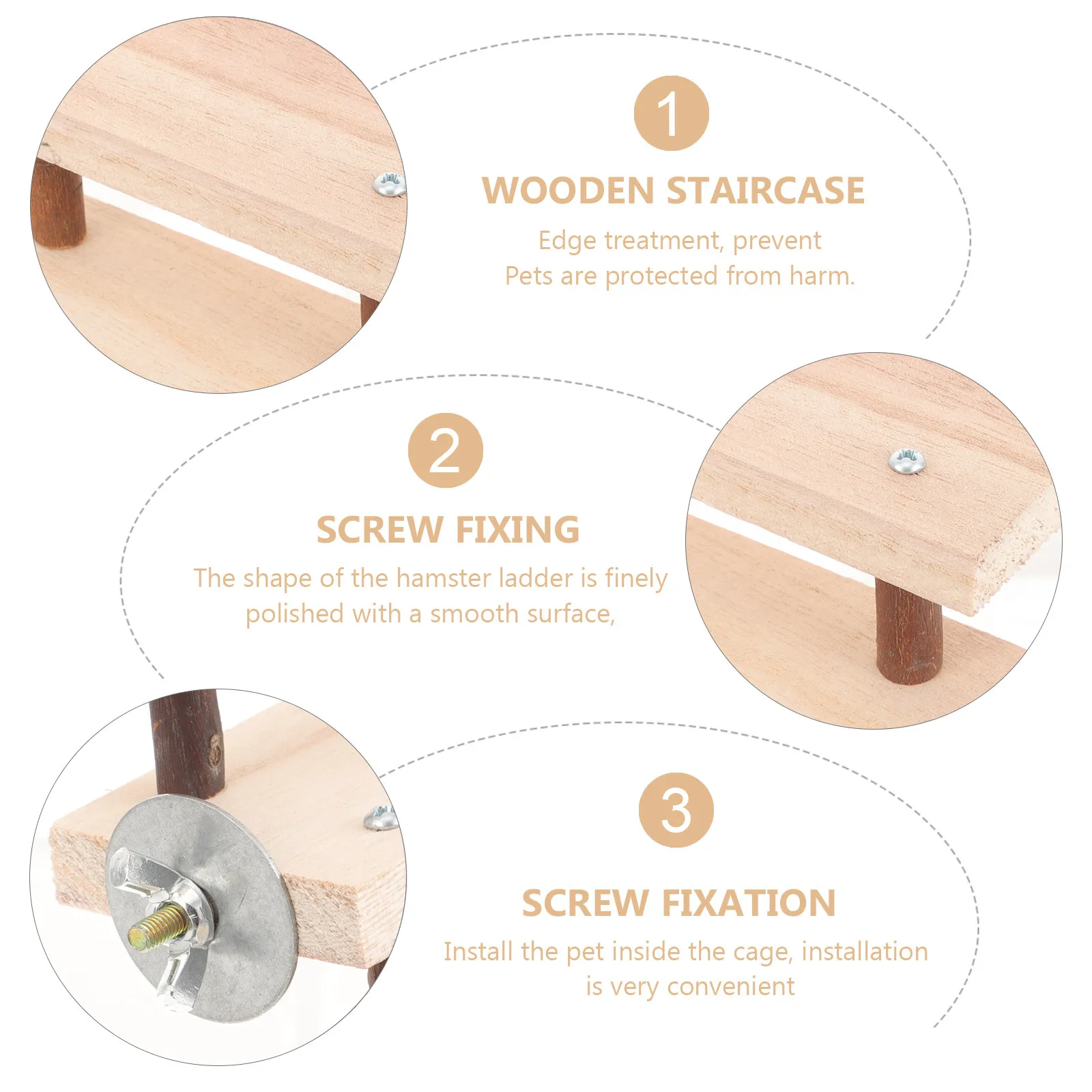 1

WOODEN STAIRCASE

Edge treatment, prevent
Pets are protected from harm.

2

SCREW FIXING

The shape of the hamster ladder is finely polished with a smooth surface,

3

SCREW FIXATION

Install the pet inside the cage, installation is very convenient